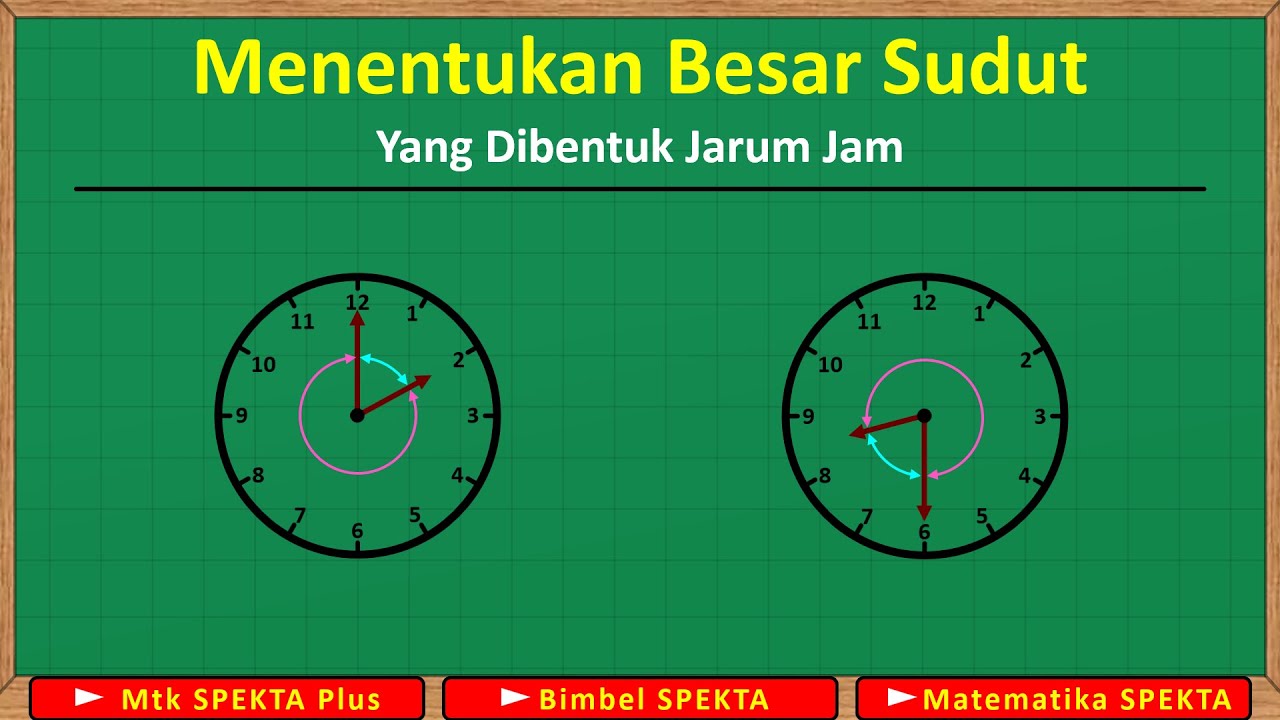 Menentukan Besar Sudut

Yang Dibentuk Jarum Jam

12 1 2 3 4 5 6 7 8 9 10 11

12 1 2 3 4 5 6 7 8 9 10 11

Mtk SPEKTA Plus

Bimbel SPEKTA

Matematika SPEKTA